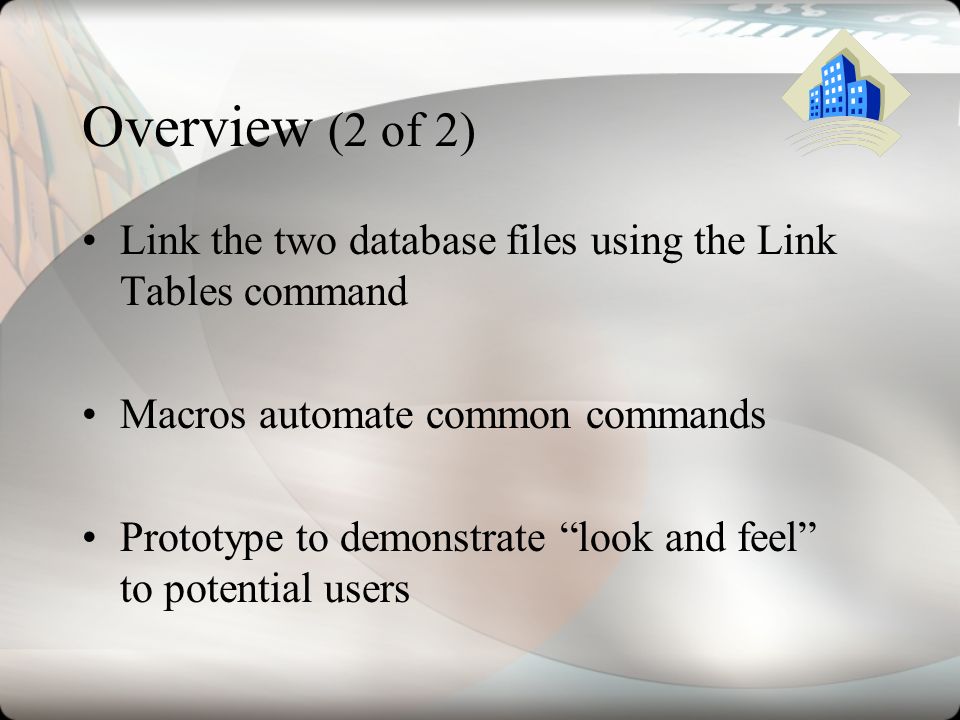 Overview (2 of 2)

• Link the two database files using the Link Tables command

• Macros automate common commands

• Prototype to demonstrate “look and feel” to potential users